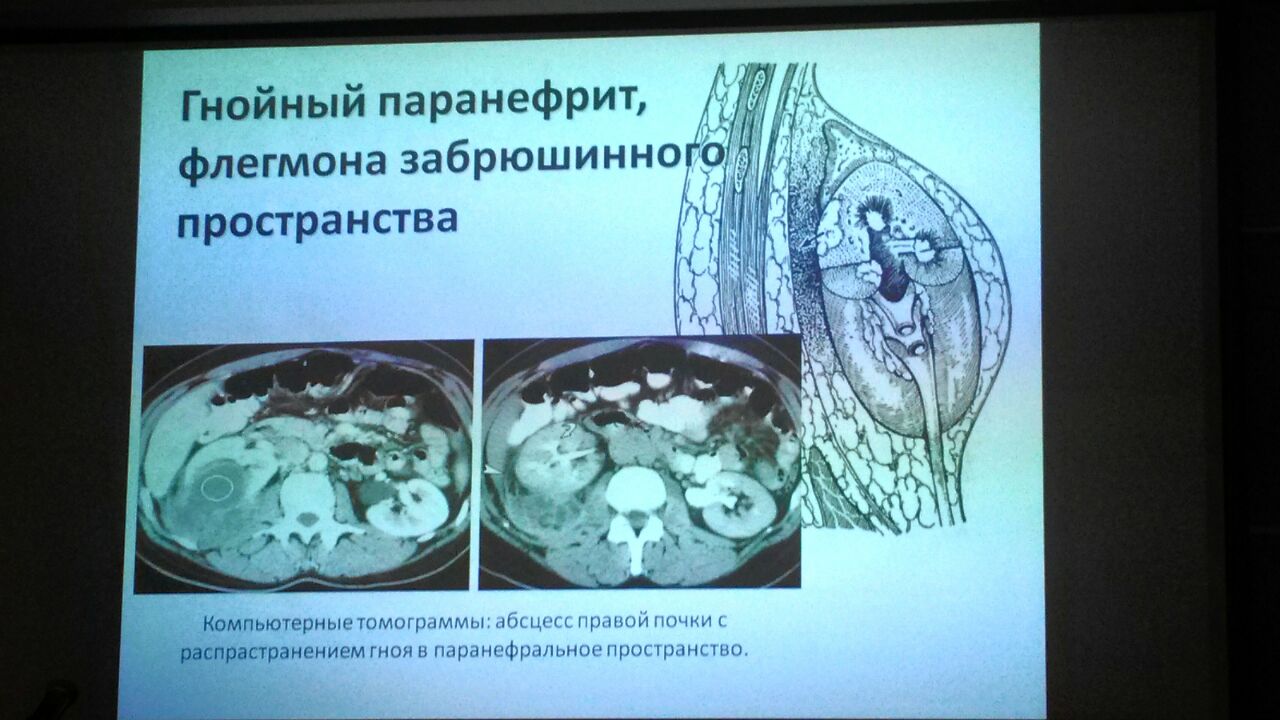 Гнойный паранефрит, флегмона забрюшинного пространства

Компьютерные томограммы: абсцесс правой почки с распрастранением гноя в паранефральное пространство.